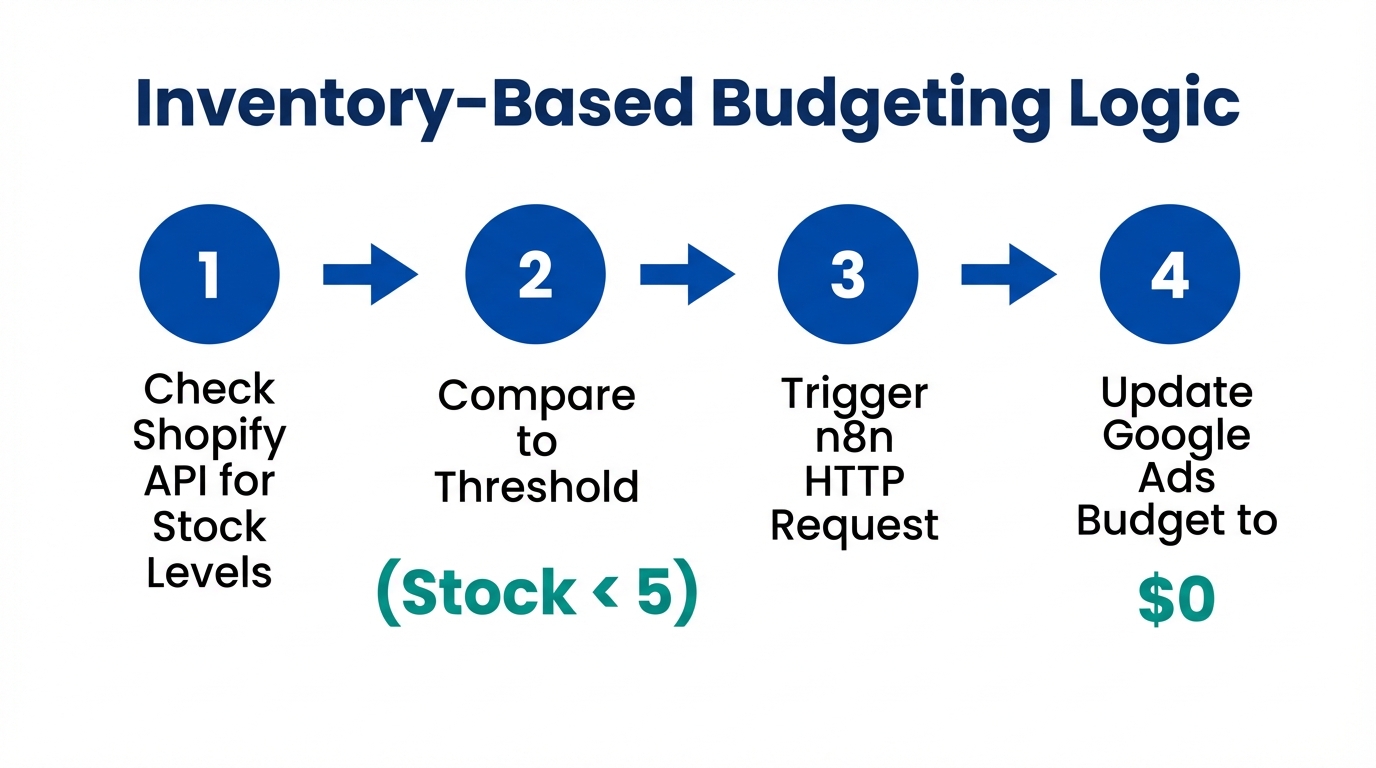 Inventory-Based Budgeting Logic

1

Check Shopify API for Stock Levels

2

Compare to Threshold

(Stock < 5)

3

Trigger n8n HTTP Request

4

Update Google Ads Budget to

$0